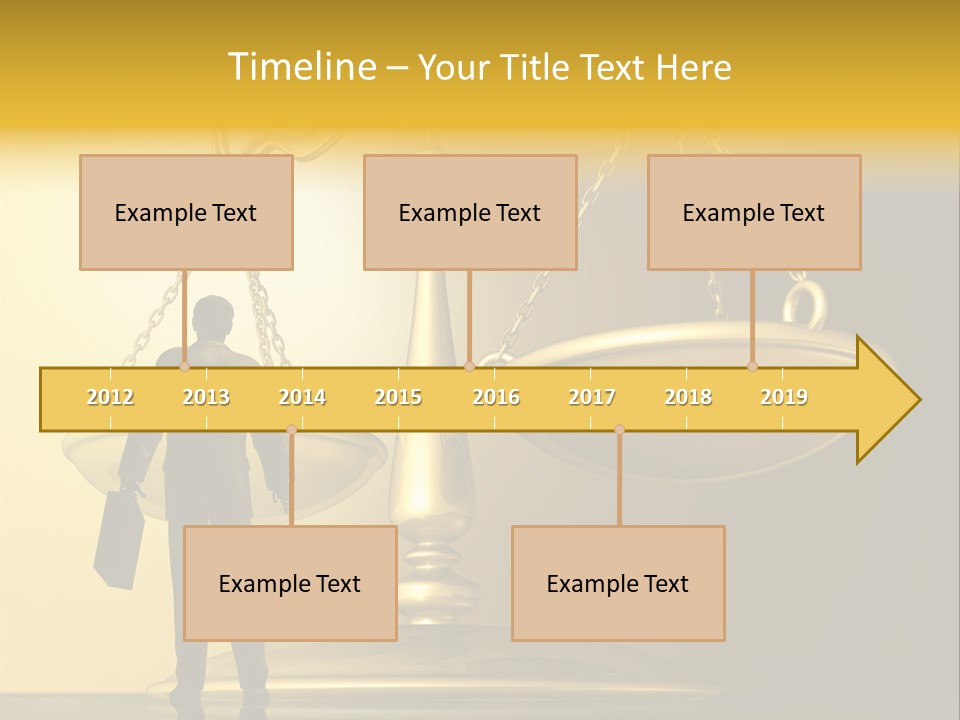 Timeline – Your Title Text Here

Example Text

Example Text

Example Text

2012 2013 2014 2015 2016 2017 2018 2019

Example Text

Example Text